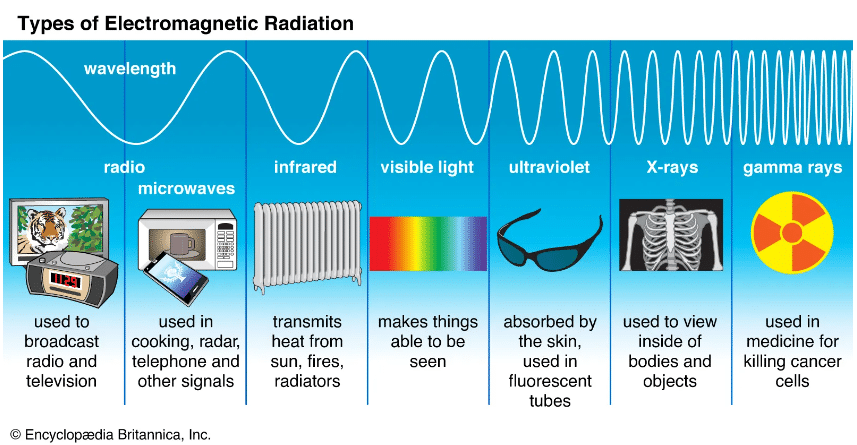 Types of Electromagnetic Radiation

wavelength

radio

microwaves

infrared

visible light

ultraviolet

X-rays

gamma rays

11:29

used to broadcast radio and television

used in cooking, radar, telephone and other signals

transmits heat from sun, fires, radiators

makes things able to be seen

absorbed by the skin, used in fluorescent tubes

used to view inside of bodies and objects

used in medicine for killing cancer cells

© Encyclopædia Britannica, Inc.